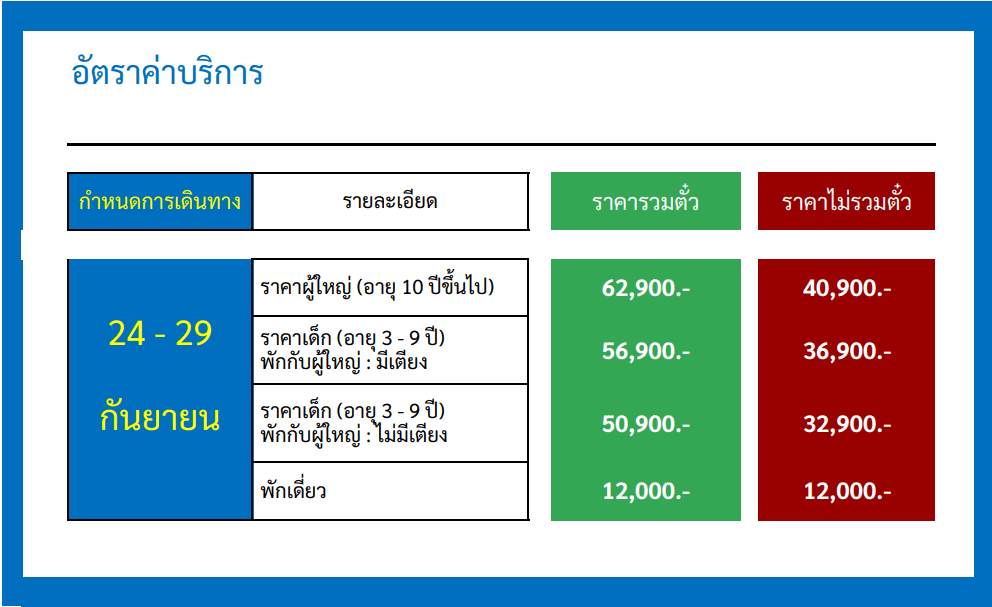 อัตราค่าบริการ

| กำหนดการเดินทาง | รายละเอียด | ราคารวมตั๋ว | ราคาไม่รวมตั๋ว |
|---|---|---|---|
| 24 - 29 กันยายน | ราคาผู้ใหญ่ (อายุ 10 ปีขึ้นไป) | 62,900.- | 40,900.- |
| | ราคาเด็ก (อายุ 3 - 9 ปี) พักกับผู้ใหญ่ : มีเตียง | 56,900.- | 36,900.- |
| | ราคาเด็ก (อายุ 3 - 9 ปี) พักกับผู้ใหญ่ : ไม่มีเตียง | 50,900.- | 32,900.- |
| | พักเดี่ยว | 12,000.- | 12,000.- |